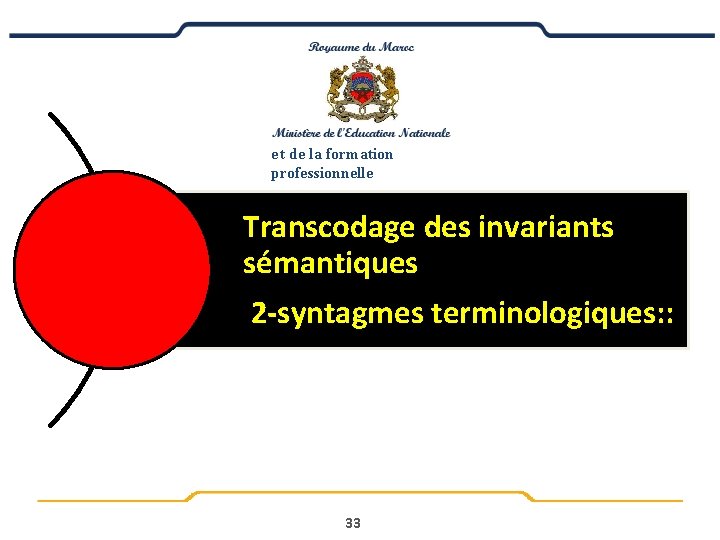 Royaume du Maroc

Ministère de l'Education Nationale
et de la formation professionnelle

Transcodage des invariants sémantiques

2-syntagmes terminologiques::

33